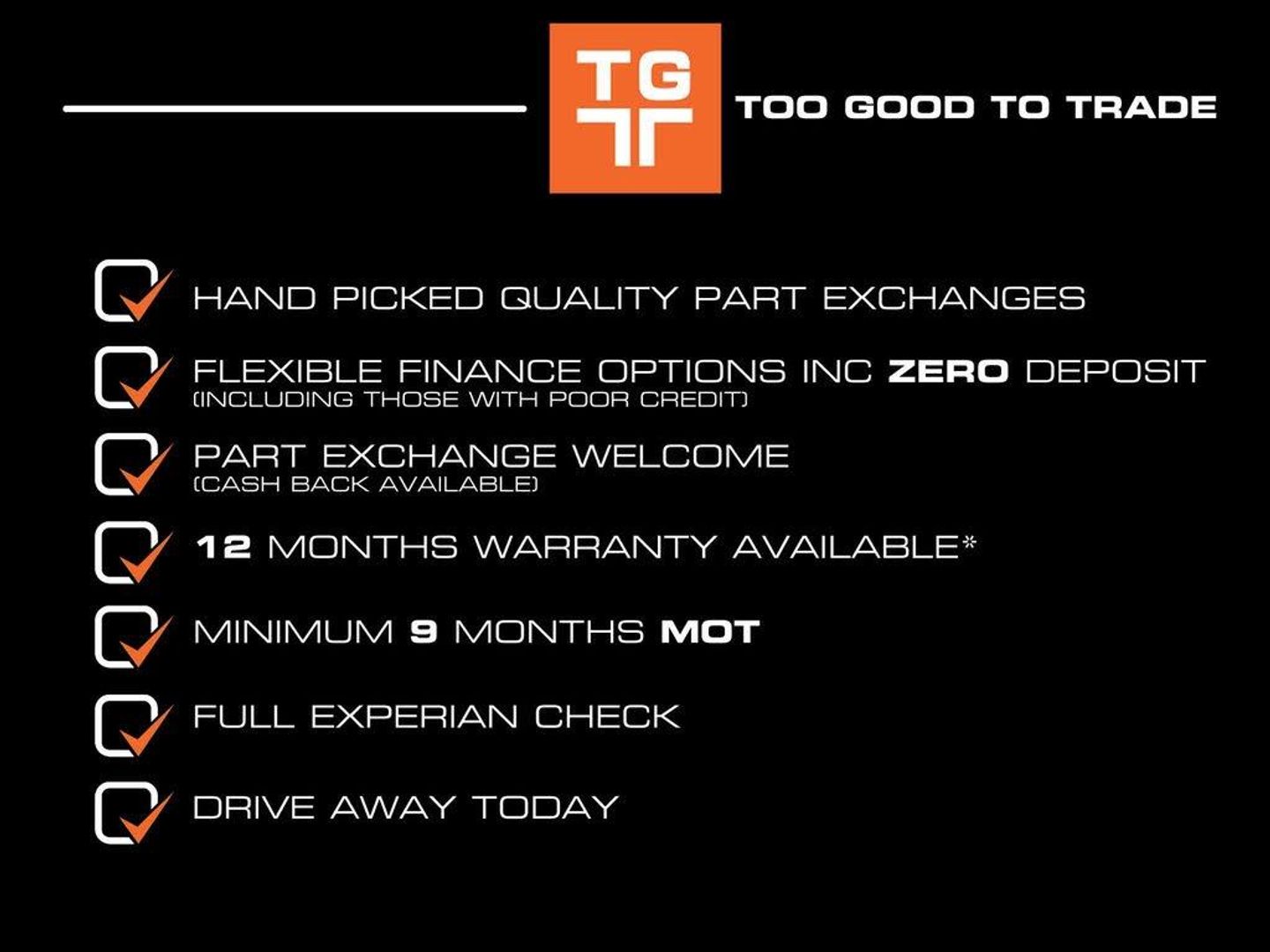 TG
TT

TOO GOOD TO TRADE

HAND PICKED QUALITY PART EXCHANGES

FLEXIBLE FINANCE OPTIONS INC ZERO DEPOSIT
(INCLUDING THOSE WITH POOR CREDIT)

PART EXCHANGE WELCOME
(CASH BACK AVAILABLE)

12 MONTHS WARRANTY AVAILABLE*

MINIMUM 9 MONTHS MOT

FULL EXPERIAN CHECK

DRIVE AWAY TODAY